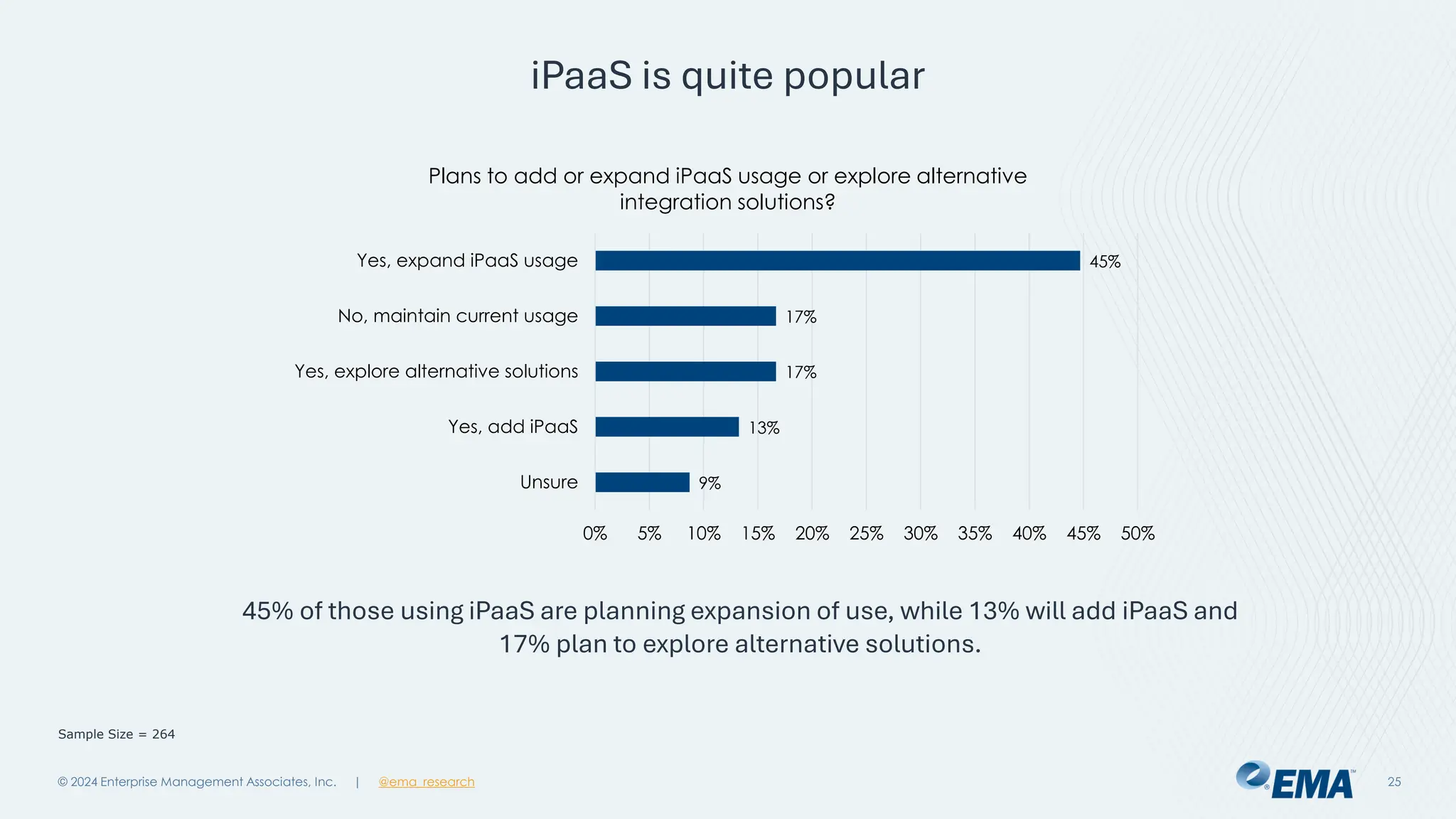 iPaaS is quite popular

Plans to add or expand iPaaS usage or explore alternative integration solutions?

Yes, expand iPaaS usage 45%
No, maintain current usage 17%
Yes, explore alternative solutions 17%
Yes, add iPaaS 13%
Unsure 9%

0% 5% 10% 15% 20% 25% 30% 35% 40% 45% 50%

45% of those using iPaaS are planning expansion of use, while 13% will add iPaaS and 17% plan to explore alternative solutions.

Sample Size = 264

© 2024 Enterprise Management Associates, Inc. | @ema_research

EMA

25